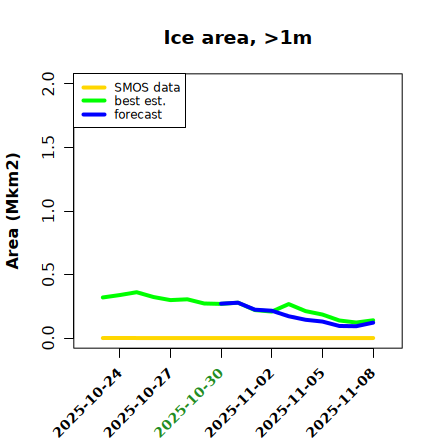 Ice area, >1m

SMOS data
best est.
forecast

Area (Mkm2)

2.0
1.5
1.0
0.5
0.0

2025-10-24
2025-10-27
2025-10-30
2025-11-02
2025-11-05
2025-11-08